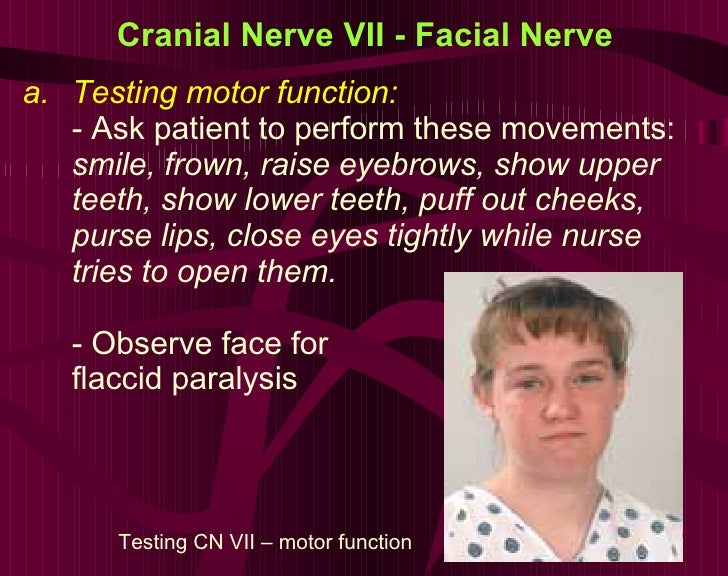 Cranial Nerve VII - Facial Nerve

a. Testing motor function:

- Ask patient to perform these movements: smile, frown, raise eyebrows, show upper teeth, show lower teeth, puff out cheeks, purse lips, close eyes tightly while nurse tries to open them.

- Observe face for flaccid paralysis

Testing CN VII – motor function